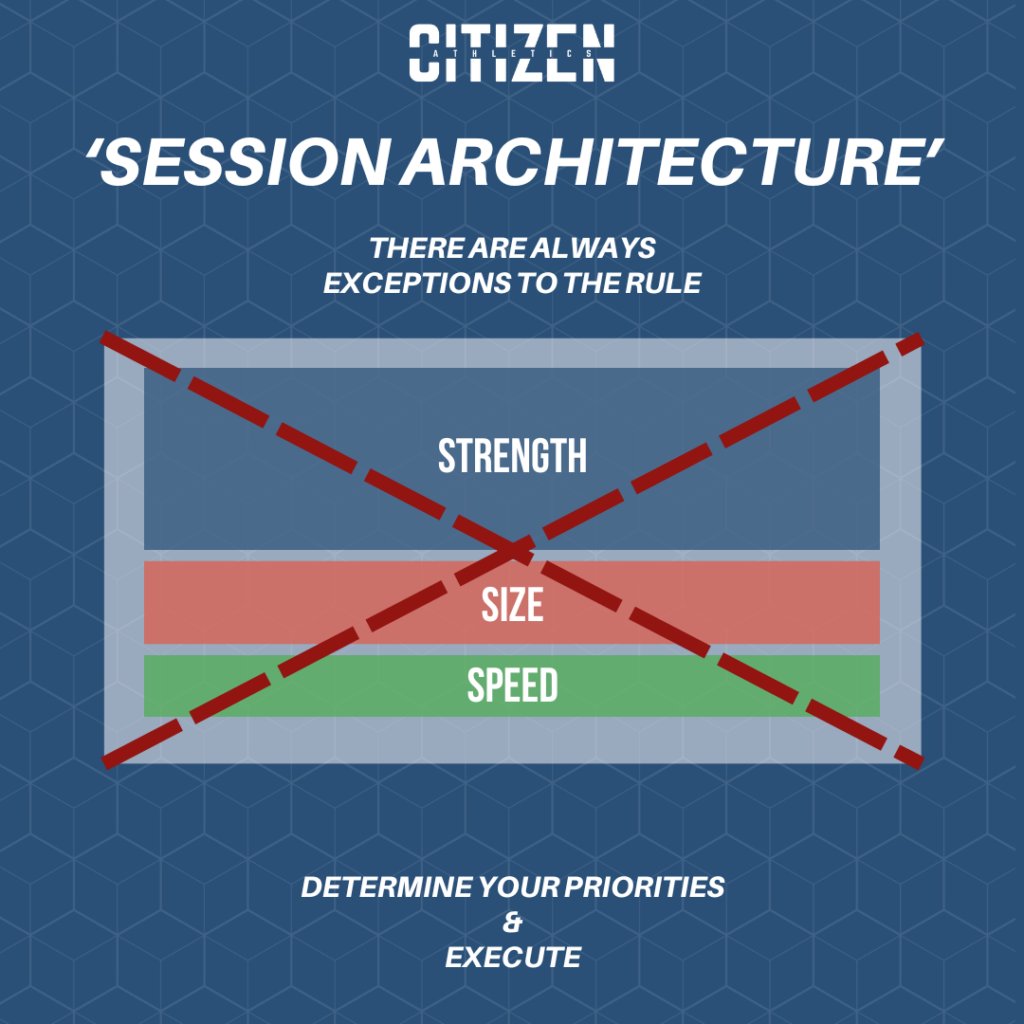 CITIZEN
ATHLETICS

'SESSION ARCHITECTURE'

THERE ARE ALWAYS EXCEPTIONS TO THE RULE

STRENGTH

SIZE

SPEED

DETERMINE YOUR PRIORITIES
&
EXECUTE